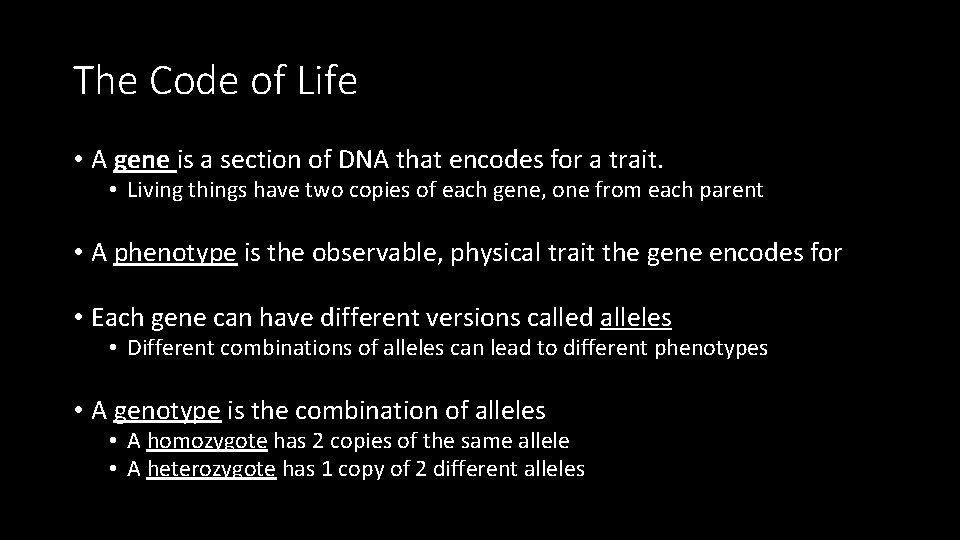 The Code of Life

• A gene is a section of DNA that encodes for a trait.
• Living things have two copies of each gene, one from each parent

• A phenotype is the observable, physical trait the gene encodes for

• Each gene can have different versions called alleles
• Different combinations of alleles can lead to different phenotypes

• A genotype is the combination of alleles
• A homozygote has 2 copies of the same allele
• A heterozygote has 1 copy of 2 different alleles